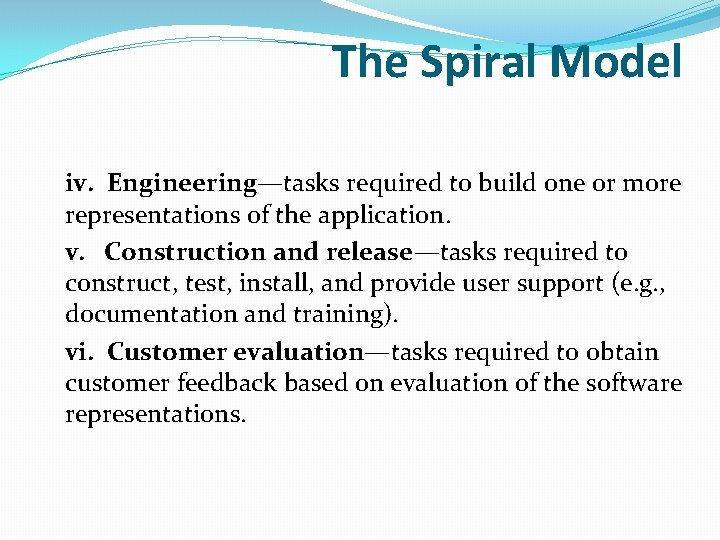 The Spiral Model

iv. Engineering—tasks required to build one or more representations of the application.

v. Construction and release—tasks required to construct, test, install, and provide user support (e.g., documentation and training).

vi. Customer evaluation—tasks required to obtain customer feedback based on evaluation of the software representations.